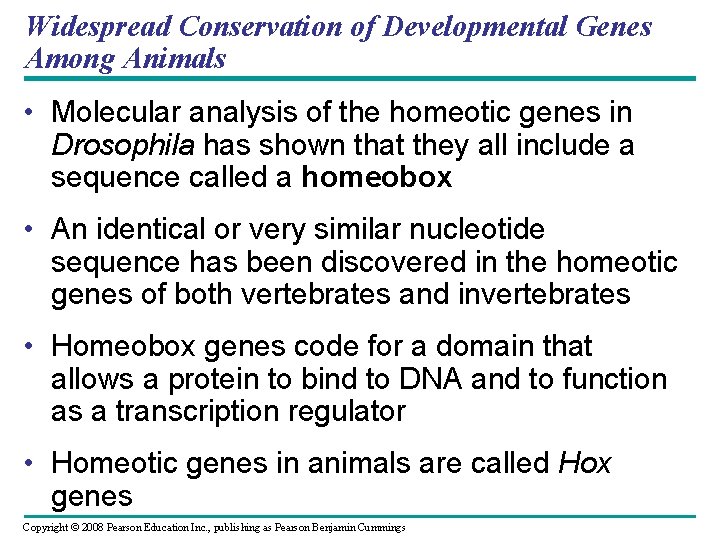 Widespread Conservation of Developmental Genes Among Animals

• Molecular analysis of the homeotic genes in Drosophila has shown that they all include a sequence called a homeobox

• An identical or very similar nucleotide sequence has been discovered in the homeotic genes of both vertebrates and invertebrates

• Homeobox genes code for a domain that allows a protein to bind to DNA and to function as a transcription regulator

• Homeotic genes in animals are called Hox genes

Copyright © 2008 Pearson Education Inc., publishing as Pearson Benjamin Cummings